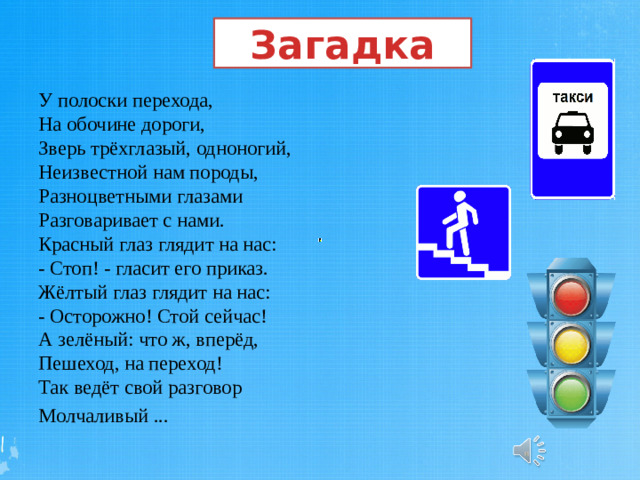 Загадка

У полоски перехода,
На обочине дороги,
Зверь трёхглазый, одноногий,
Неизвестной нам породы,
Разноцветными глазами
Разговаривает с нами.
Красный глаз глядит на нас:
- Стоп! - гласит его приказ.
Жёлтый глаз глядит на нас:
- Осторожно! Стой сейчас!
А зелёный: что ж, вперёд,
Пешеход, на переход!
Так ведёт свой разговор
Молчаливый ...

такси